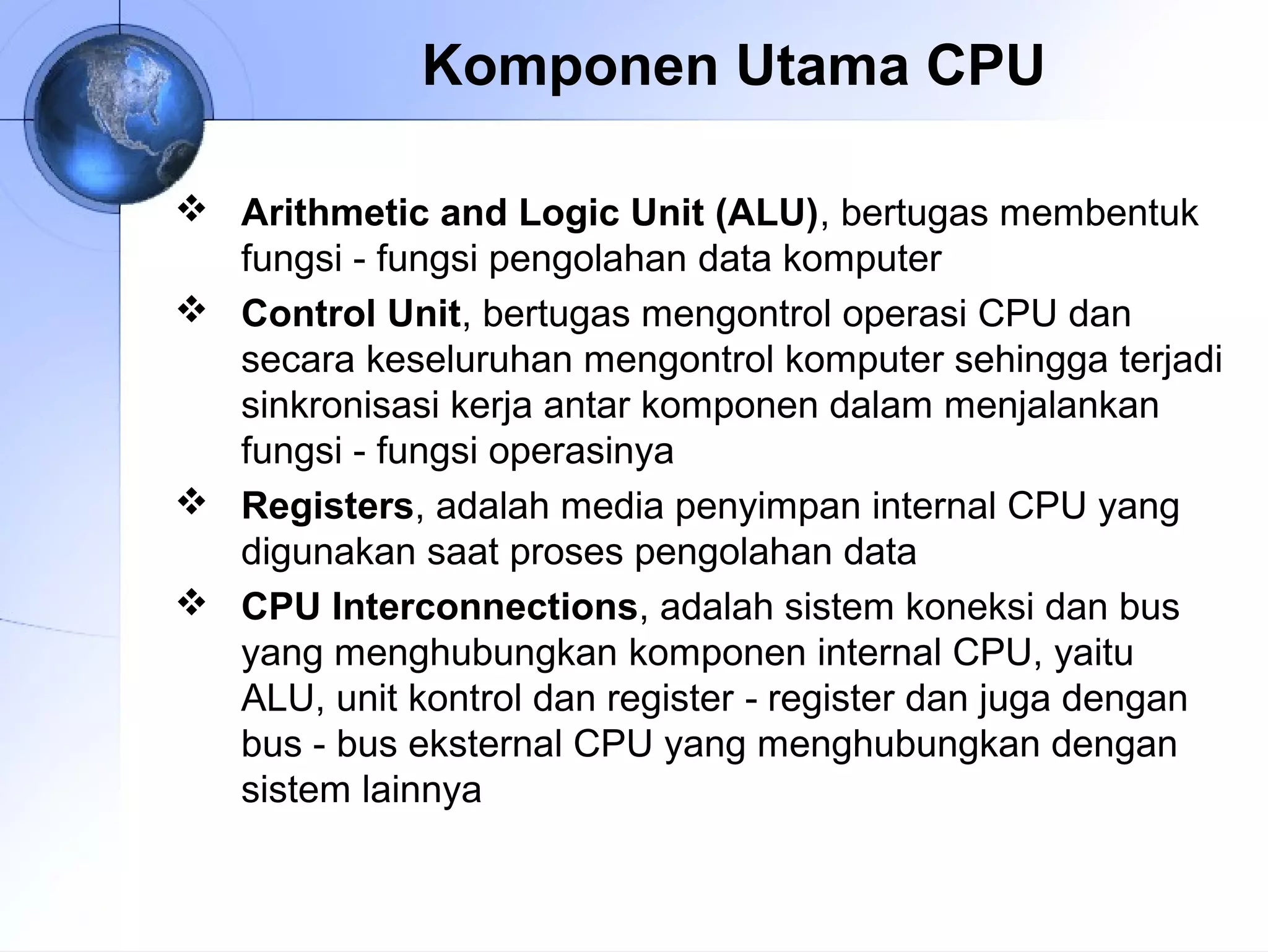 Komponen Utama CPU

❖ Arithmetic and Logic Unit (ALU), bertugas membentuk fungsi - fungsi pengolahan data komputer
❖ Control Unit, bertugas mengontrol operasi CPU dan secara keseluruhan mengontrol komputer sehingga terjadi sinkronisasi kerja antar komponen dalam menjalankan fungsi - fungsi operasinya
❖ Registers, adalah media penyimpan internal CPU yang digunakan saat proses pengolahan data
❖ CPU Interconnections, adalah sistem koneksi dan bus yang menghubungkan komponen internal CPU, yaitu ALU, unit kontrol dan register - register dan juga dengan bus - bus eksternal CPU yang menghubungkan dengan sistem lainnya